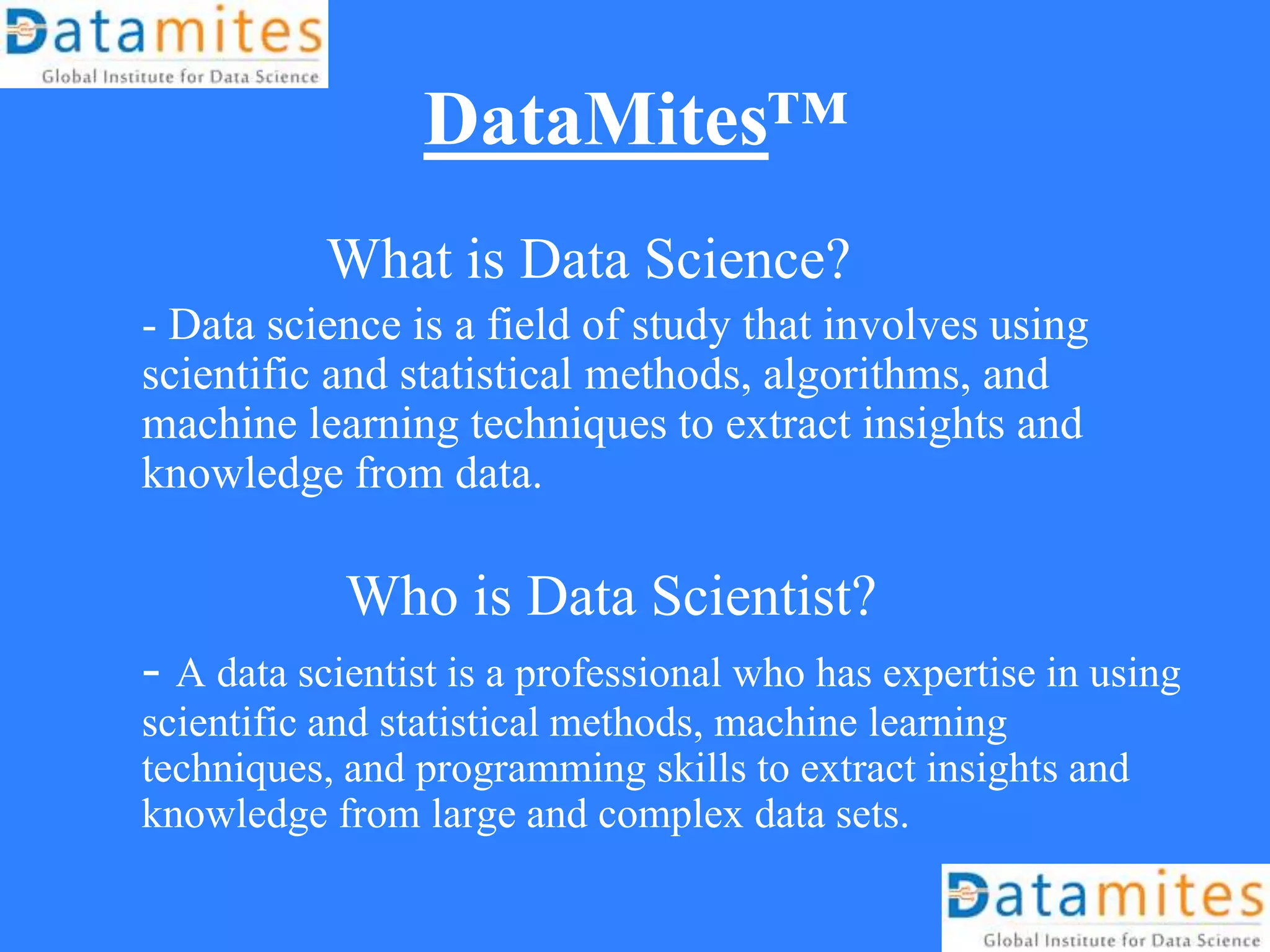 Datamites
Global Institute for Data Science

DataMites™

What is Data Science?

- Data science is a field of study that involves using scientific and statistical methods, algorithms, and machine learning techniques to extract insights and knowledge from data.

Who is Data Scientist?

- A data scientist is a professional who has expertise in using scientific and statistical methods, machine learning techniques, and programming skills to extract insights and knowledge from large and complex data sets.

Datamites
Global Institute for Data Science